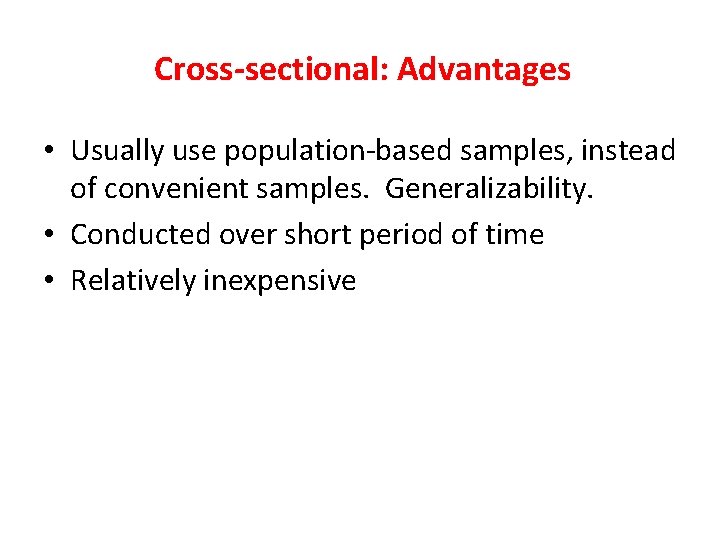 Cross-sectional: Advantages

• Usually use population-based samples, instead of convenient samples. Generalizability.
• Conducted over short period of time
• Relatively inexpensive